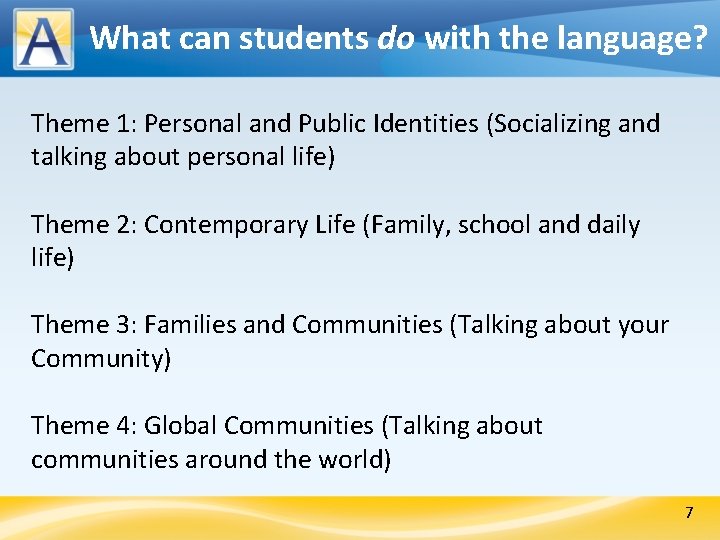 A

What can students do with the language?

Theme 1: Personal and Public Identities (Socializing and talking about personal life)

Theme 2: Contemporary Life (Family, school and daily life)

Theme 3: Families and Communities (Talking about your Community)

Theme 4: Global Communities (Talking about communities around the world)

7